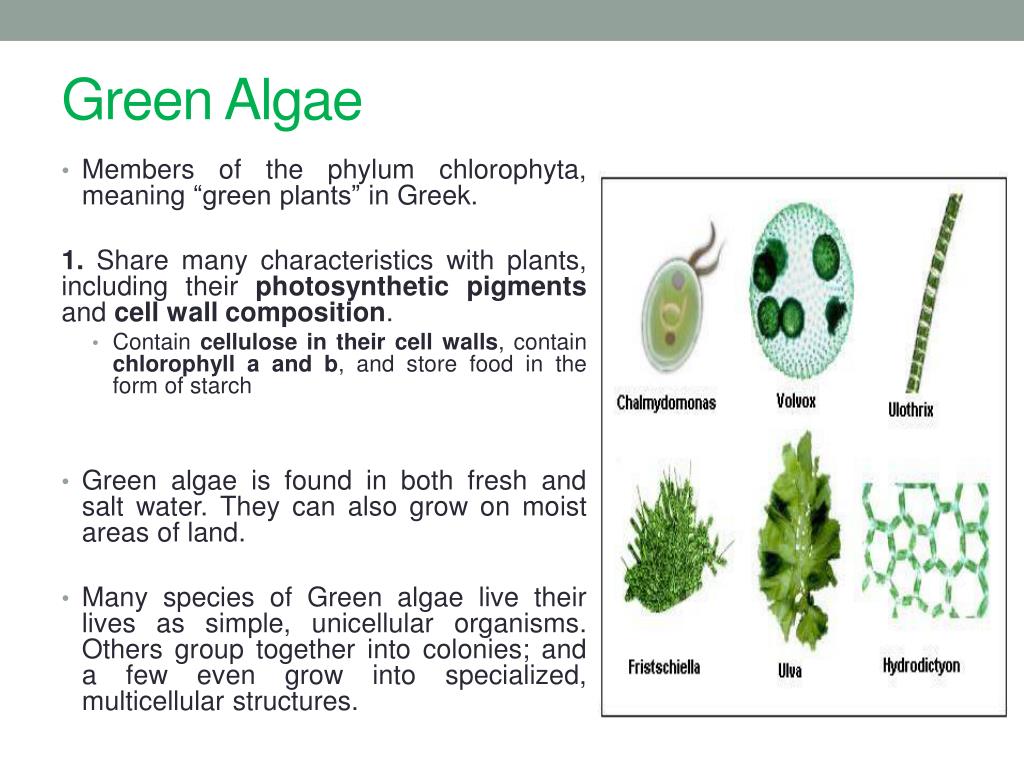 Green Algae

• Members of the phylum chlorophyta, meaning “green plants” in Greek.

1. Share many characteristics with plants, including their photosynthetic pigments and cell wall composition.

• Contain cellulose in their cell walls, contain chlorophyll a and b, and store food in the form of starch

• Green algae is found in both fresh and salt water. They can also grow on moist areas of land.

• Many species of Green algae live their lives as simple, unicellular organisms. Others group together into colonies; and a few even grow into specialized, multicellular structures.

Chalmydomonas
Volvox
Ulothrix
Fristschiella
Ulva
Hydrodictyon